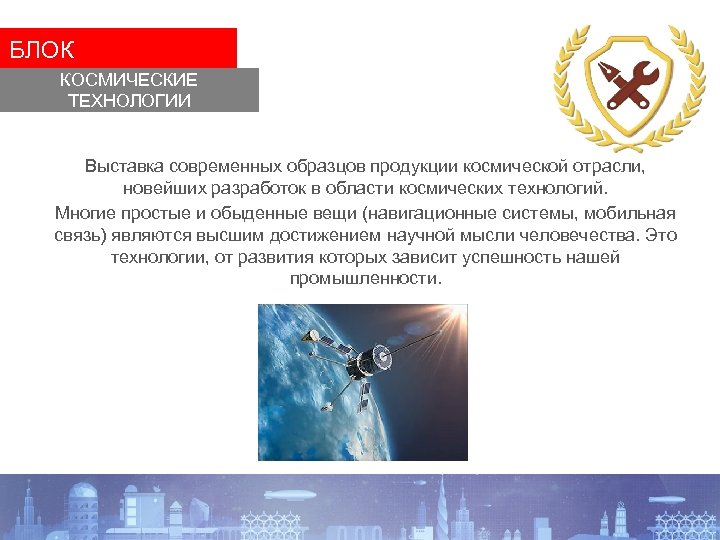 БЛОК

КОСМИЧЕСКИЕ ТЕХНОЛОГИИ

Выставка современных образцов продукции космической отрасли, новейших разработок в области космических технологий.

Многие простые и обыденные вещи (навигационные системы, мобильная связь) являются высшим достижением научной мысли человечества. Это технологии, от развития которых зависит успешность нашей промышленности.